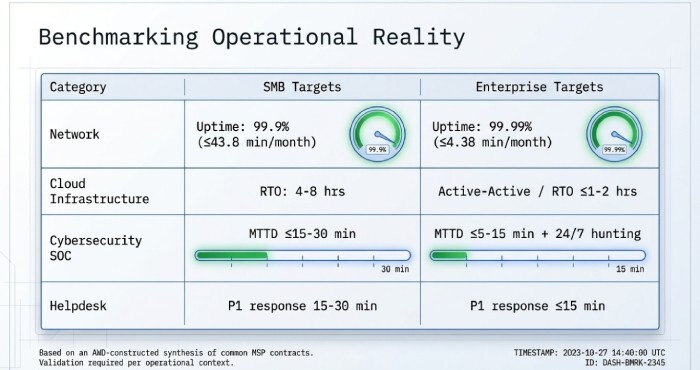 Benchmarking Operational Reality

| Category | SMB Targets | Enterprise Targets |
|---|---|---|
| Network | Uptime: 99.9% (≤43.8 min/month) 99.9% | Uptime: 99.99% (≤4.38 min/month) 99.99% |
| Cloud Infrastructure | RTO: 4-8 hrs | Active-Active / RTO ≤1-2 hrs |
| Cybersecurity SOC | MTTD ≤15-30 min 30 min | MTTD ≤5-15 min + 24/7 hunting 15 min |
| Helpdesk | P1 response 15-30 min | P1 response ≤15 min |

Based on an AMD-constructed synthesis of common MSP contracts.
Validation required per operational context.

TIMESTAMP: 2023-10-27 14:40:00 UTC
ID: DASH-BMRK-2345